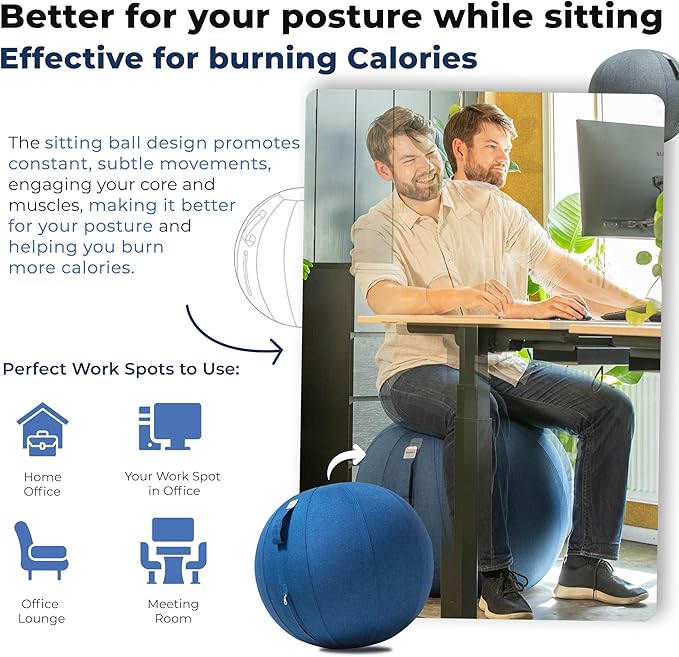 Better for your posture while sitting
Effective for burning Calories

The sitting ball design promotes constant, subtle movements, engaging your core and muscles, making it better for your posture and helping you burn more calories.

Perfect Work Spots to Use:

Home Office

Your Work Spot in Office

Office Lounge

Meeting Room